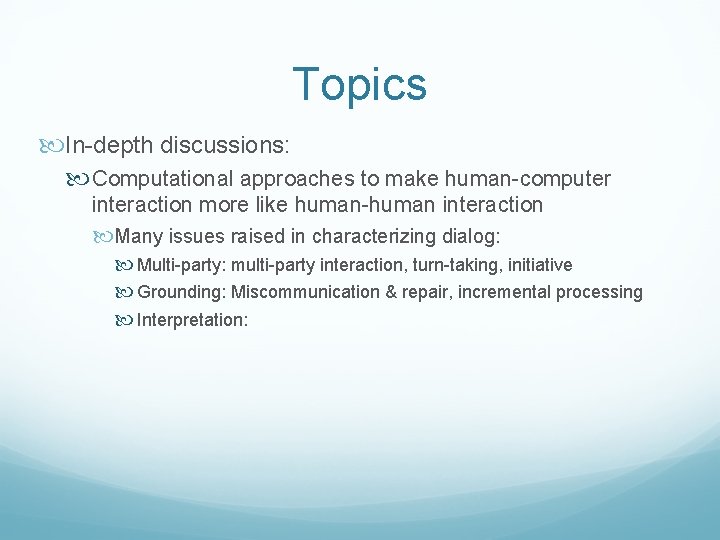 Topics

In-depth discussions:

Computational approaches to make human-computer interaction more like human-human interaction

Many issues raised in characterizing dialog:

Multi-party: multi-party interaction, turn-taking, initiative

Grounding: Miscommunication & repair, incremental processing

Interpretation: